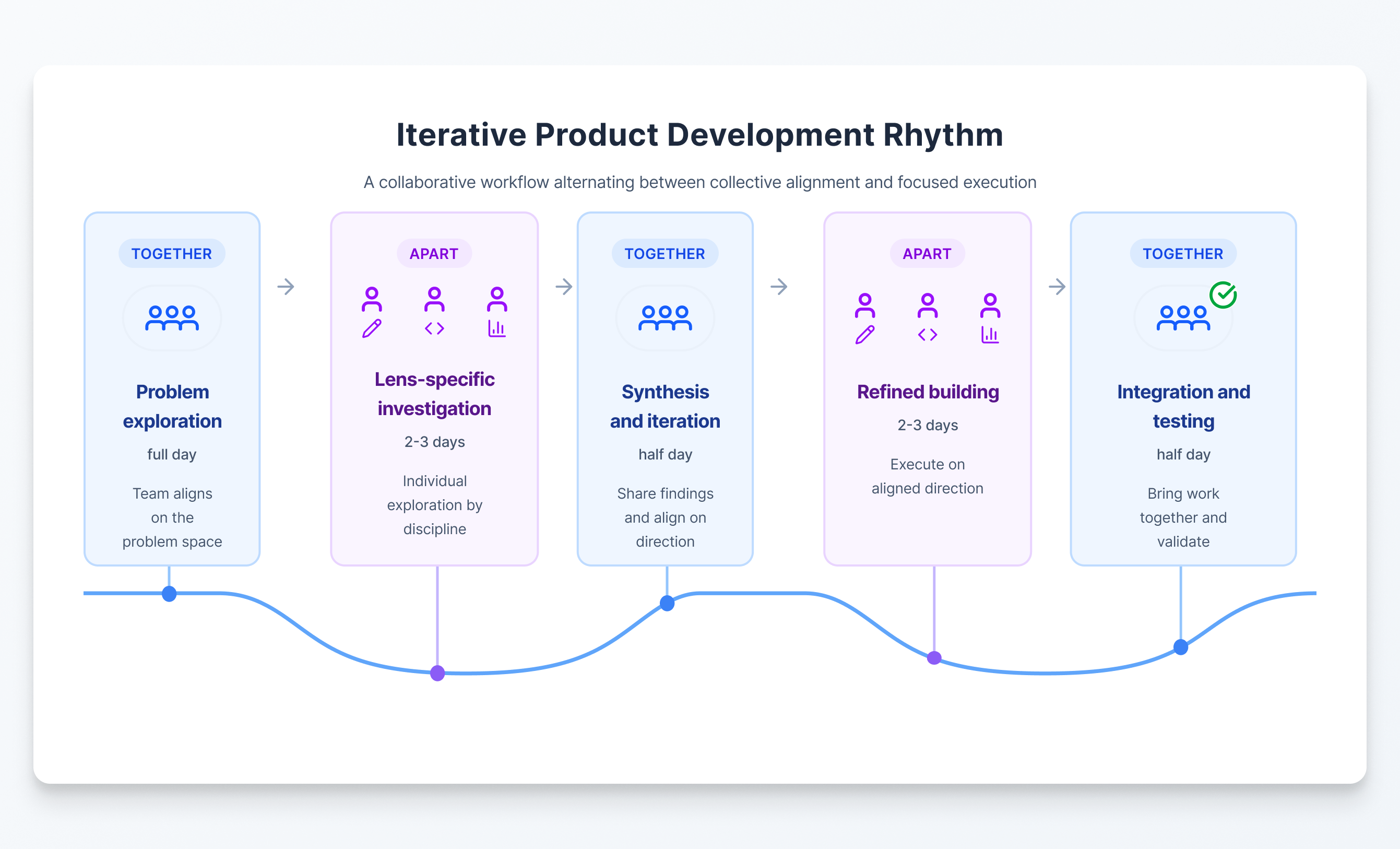 Iterative Product Development Rhythm

A collaborative workflow alternating between collective alignment and focused execution

TOGETHER

Problem exploration

full day

Team aligns on the problem space

APART

Lens-specific investigation

2-3 days

Individual exploration by discipline

TOGETHER

Synthesis and iteration

half day

Share findings and align on direction

APART

Refined building

2-3 days

Execute on aligned direction

TOGETHER

Integration and testing

half day

Bring work together and validate